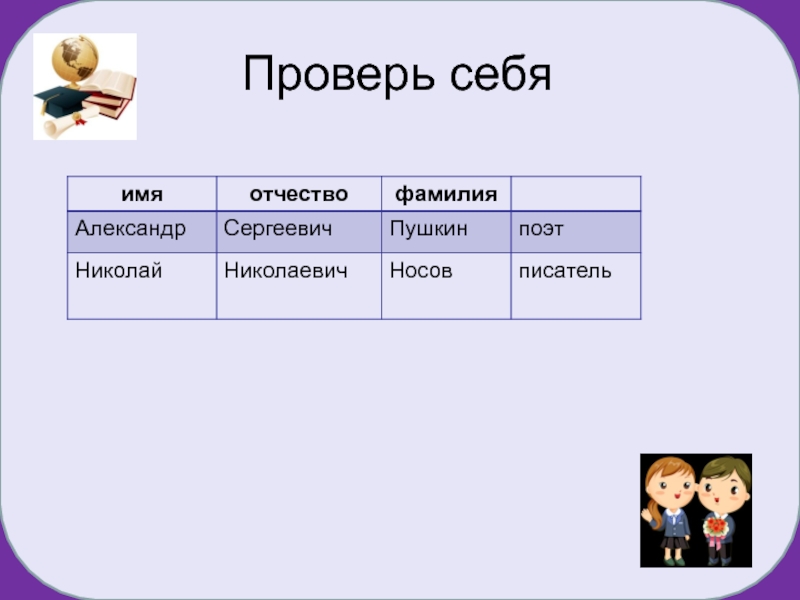 Проверь себя

| имя | отчество | фамилия | |
|---|---|---|---|
| Александр | Сергеевич | Пушкин | поэт |
| Николай | Николаевич | Носов | писатель |